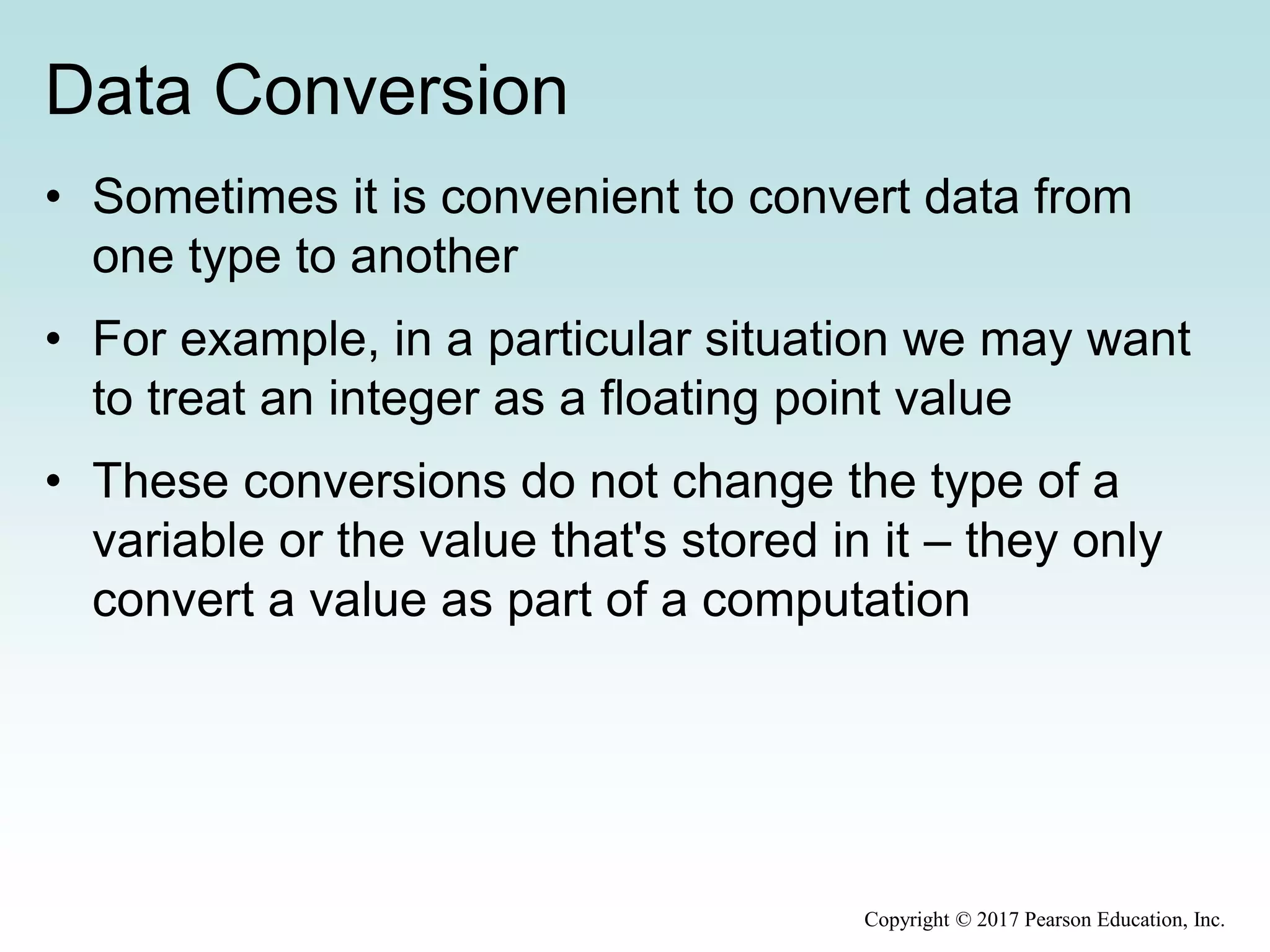 Data Conversion

• Sometimes it is convenient to convert data from one type to another

• For example, in a particular situation we may want to treat an integer as a floating point value

• These conversions do not change the type of a variable or the value that's stored in it – they only convert a value as part of a computation

Copyright © 2017 Pearson Education, Inc.